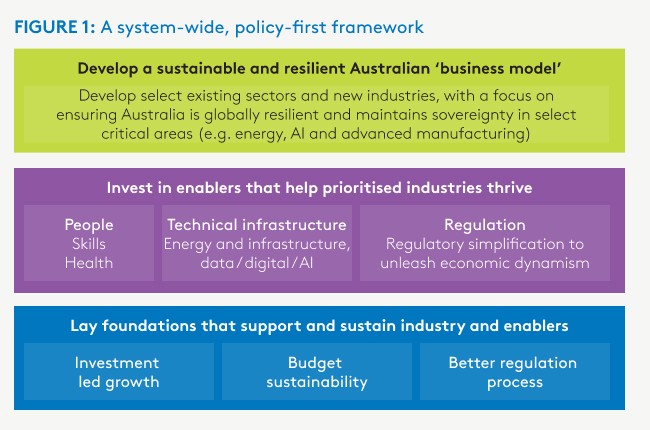 FIGURE 1: A system-wide, policy-first framework

Develop a sustainable and resilient Australian 'business model'

Develop select existing sectors and new industries, with a focus on ensuring Australia is globally resilient and maintains sovereignty in select critical areas (e.g. energy, AI and advanced manufacturing)

Invest in enablers that help prioritised industries thrive

People
Skills
Health

Technical infrastructure
Energy and infrastructure, data/digital/AI

Regulation
Regulatory simplification to unleash economic dynamism

Lay foundations that support and sustain industry and enablers

Investment led growth

Budget sustainability

Better regulation process